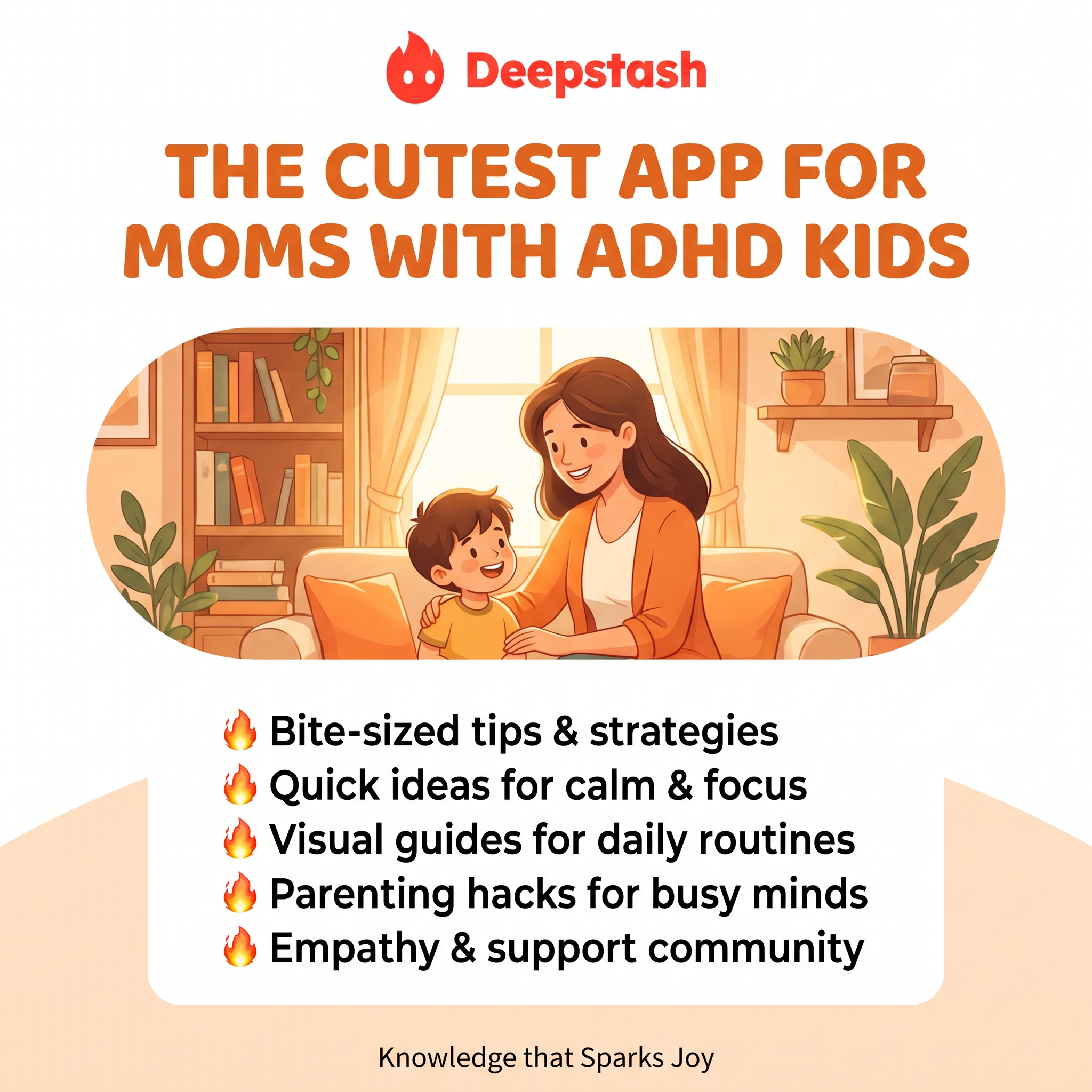 Deepstash

THE CUTEST APP FOR MOMS WITH ADHD KIDS

🔥 Bite-sized tips & strategies
🔥 Quick ideas for calm & focus
🔥 Visual guides for daily routines
🔥 Parenting hacks for busy minds
🔥 Empathy & support community

Knowledge that Sparks Joy